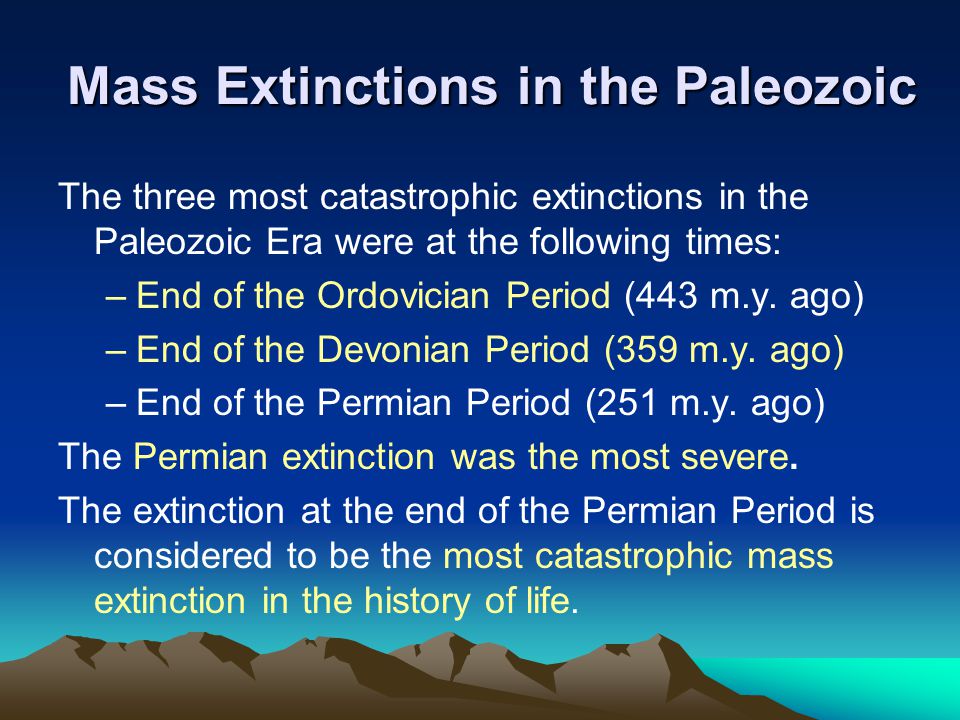 Mass Extinctions in the Paleozoic

The three most catastrophic extinctions in the Paleozoic Era were at the following times:

– End of the Ordovician Period (443 m.y. ago)

– End of the Devonian Period (359 m.y. ago)

– End of the Permian Period (251 m.y. ago)

The Permian extinction was the most severe.

The extinction at the end of the Permian Period is considered to be the most catastrophic mass extinction in the history of life.